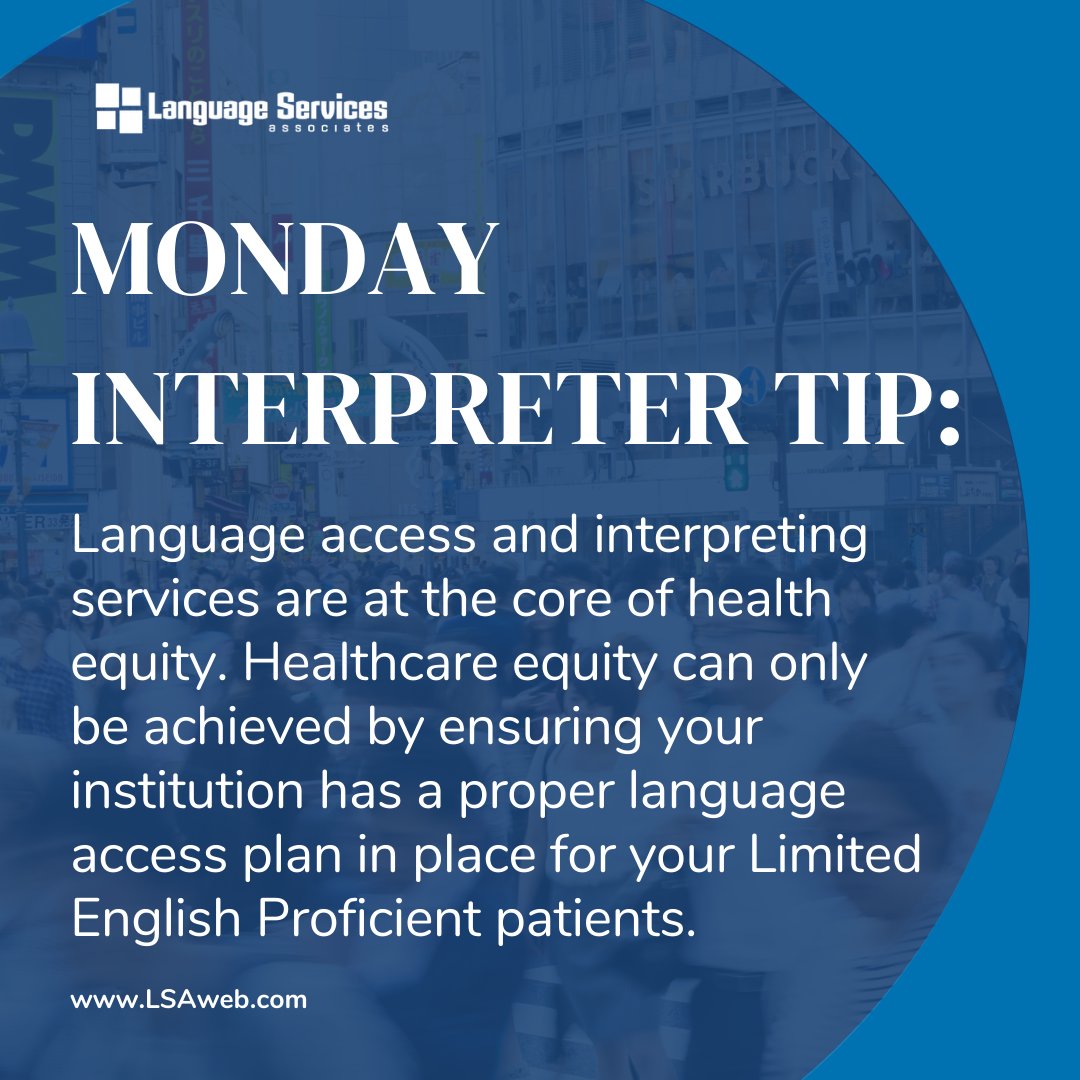 Language Services associates

MONDAY INTERPRETER TIP:

Language access and interpreting services are at the core of health equity. Healthcare equity can only be achieved by ensuring your institution has a proper language access plan in place for your Limited English Proficient patients.

www.LSAweb.com